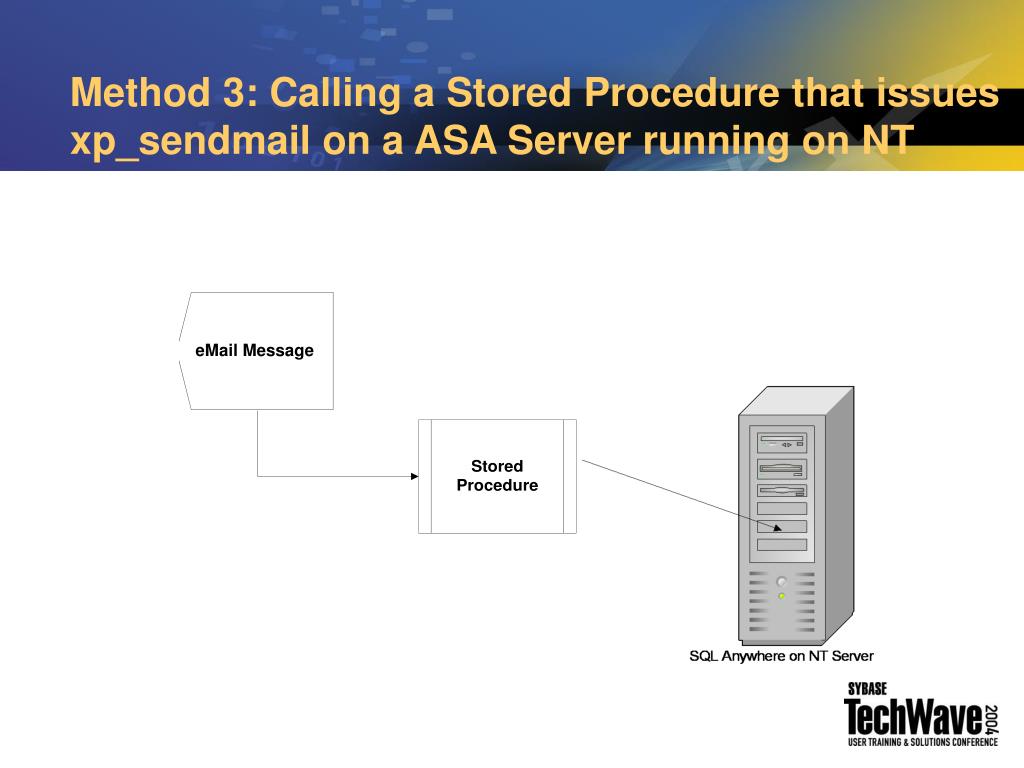 Method 3: Calling a Stored Procedure that issues xp_sendmail on a ASA Server running on NT

eMail Message

Stored Procedure

SQL Anywhere on NT Server

SYBASE
TechWave 2004
USER TRAINING & SOLUTIONS CONFERENCE